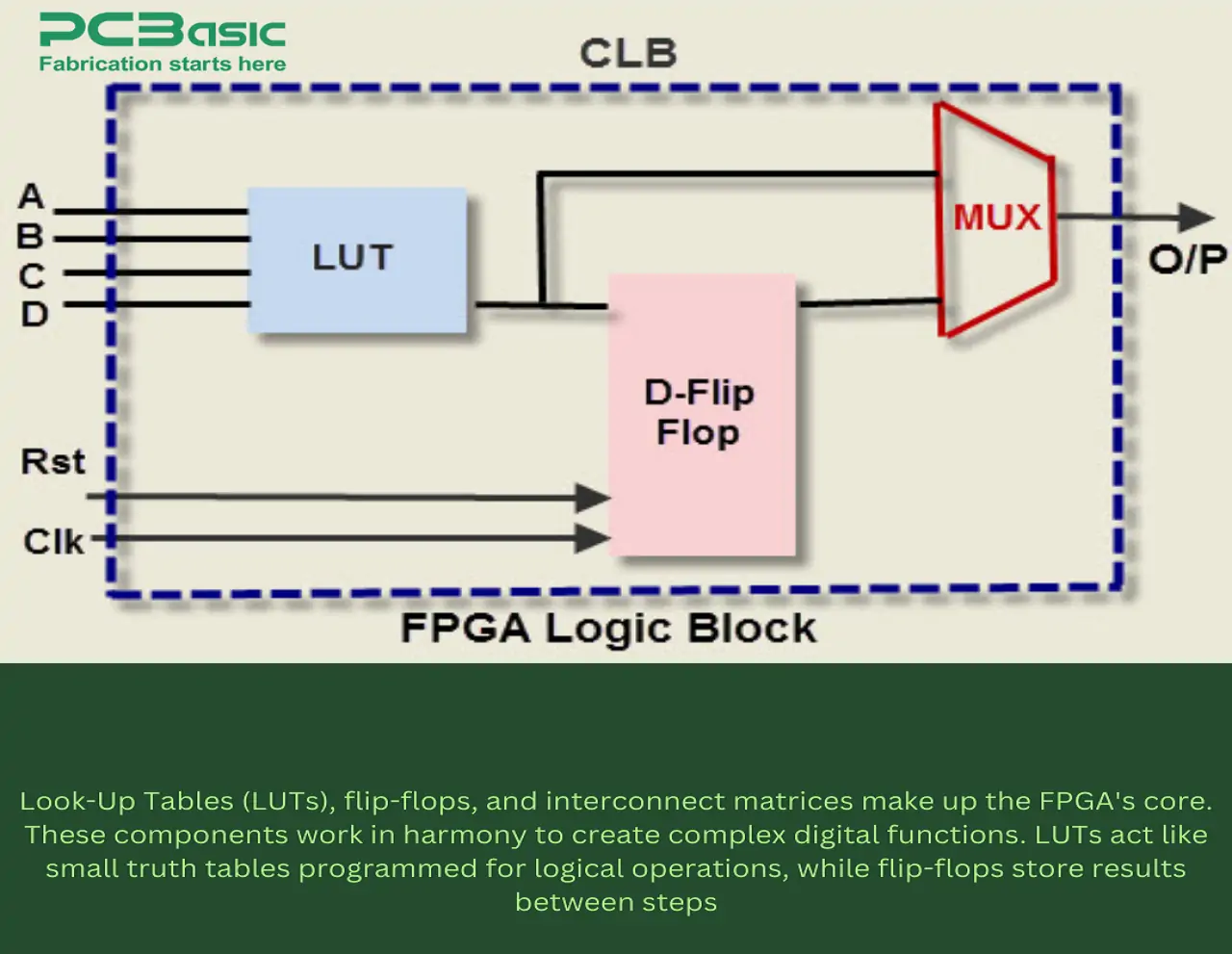 PCBasic
Fabrication starts here

CLB

A
B
C
D

LUT

MUX

O/P

D-Flip Flop

Rst

Clk

FPGA Logic Block

Look-Up Tables (LUTs), flip-flops, and interconnect matrices make up the FPGA's core. These components work in harmony to create complex digital functions. LUTs act like small truth tables programmed for logical operations, while flip-flops store results between steps